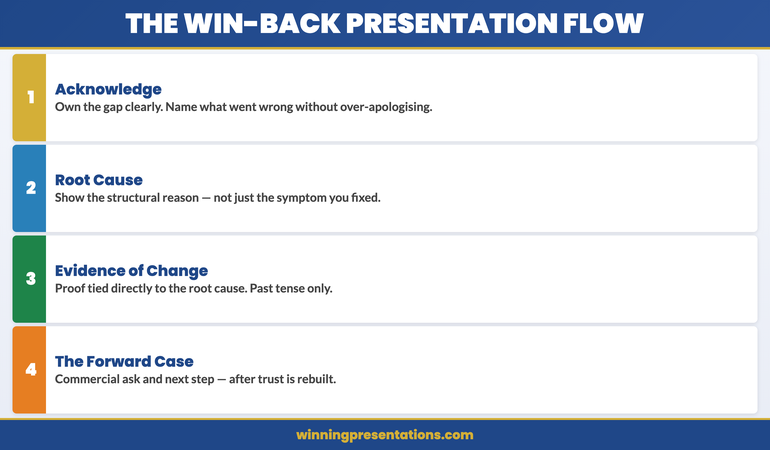 THE WIN-BACK PRESENTATION FLOW

1
Acknowledge
Own the gap clearly. Name what went wrong without over-apologising.

2
Root Cause
Show the structural reason — not just the symptom you fixed.

3
Evidence of Change
Proof tied directly to the root cause. Past tense only.

4
The Forward Case
Commercial ask and next step — after trust is rebuilt.

winningpresentations.com